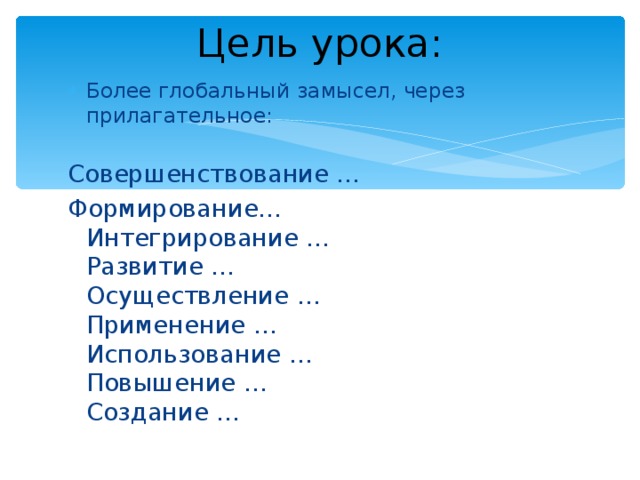 Цель урока:

Более глобальный замысел, через прилагательное:

Совершенствование …

Формирование…
Интегрирование …
Развитие …
Осуществление …
Применение …
Использование …
Повышение …
Создание …